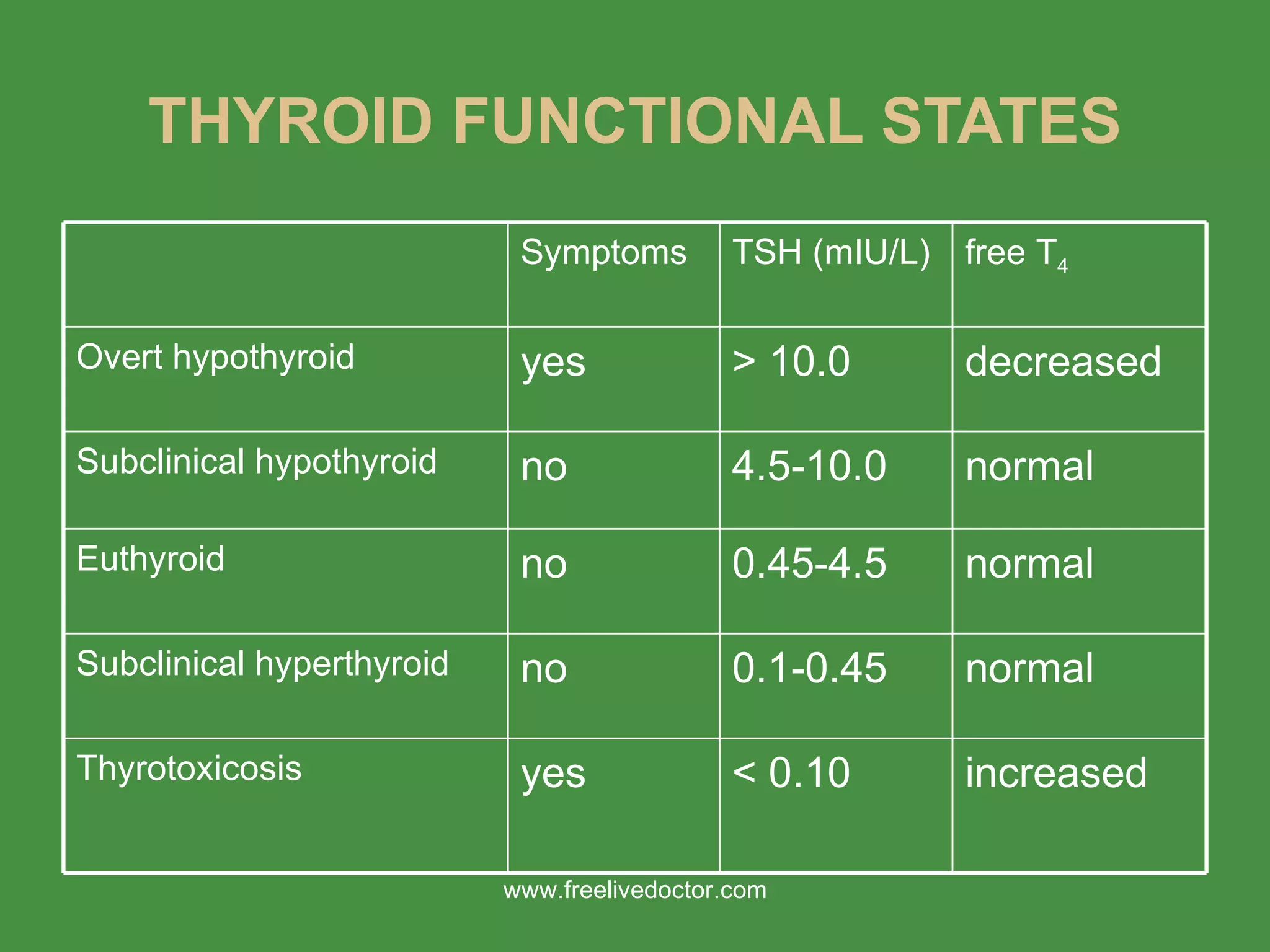 THYROID FUNCTIONAL STATES

| | Symptoms | TSH (mIU/L) | free $T_4$ |
|---|---|---|---|
| Overt hypothyroid | yes | > 10.0 | decreased |
| Subclinical hypothyroid | no | 4.5-10.0 | normal |
| Euthyroid | no | 0.45-4.5 | normal |
| Subclinical hyperthyroid | no | 0.1-0.45 | normal |
| Thyrotoxicosis | yes | < 0.10 | increased |

www.freelivedoctor.com